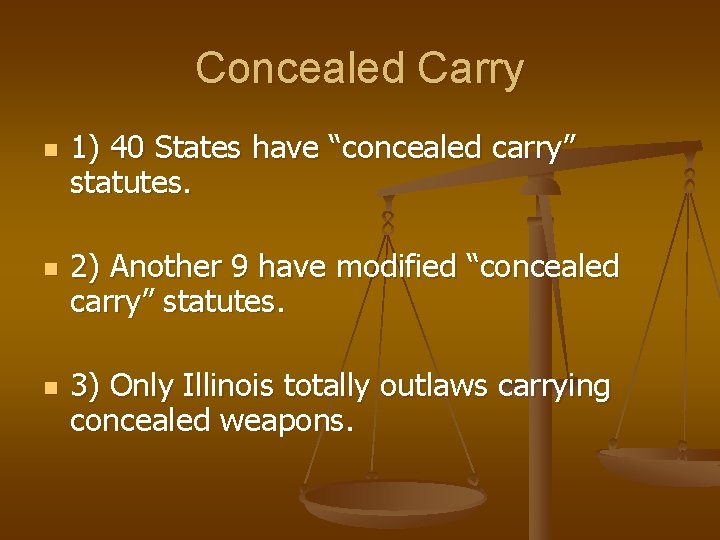 Concealed Carry

1) 40 States have “concealed carry” statutes.

2) Another 9 have modified “concealed carry” statutes.

3) Only Illinois totally outlaws carrying concealed weapons.